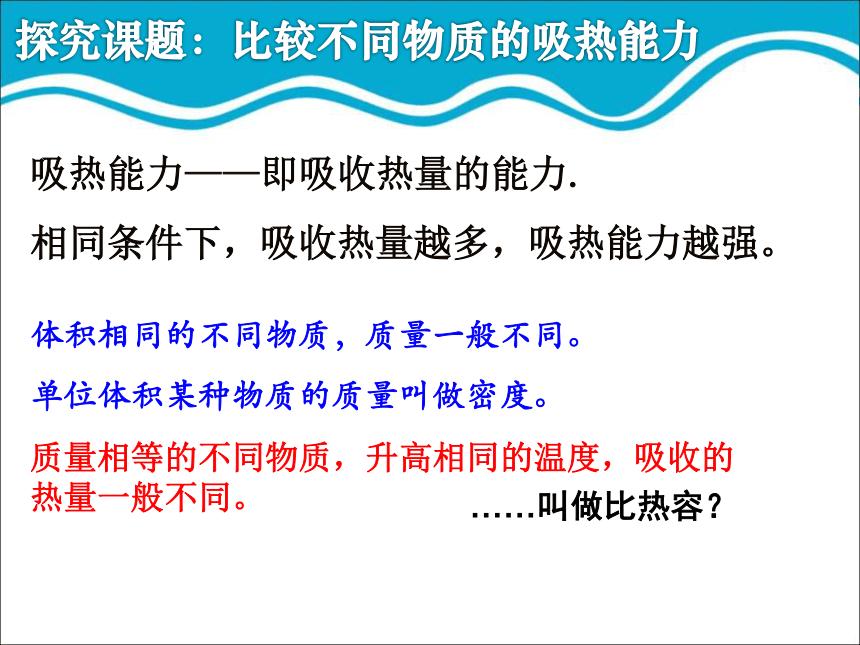 探究课题：比较不同物质的吸热能力

吸热能力——即吸收热量的能力.

相同条件下，吸收热量越多，吸热能力越强。

体积相同的不同物质，质量一般不同。

单位体积某种物质的质量叫做密度。

质量相等的不同物质，升高相同的温度，吸收的热量一般不同。

……叫做比热容？